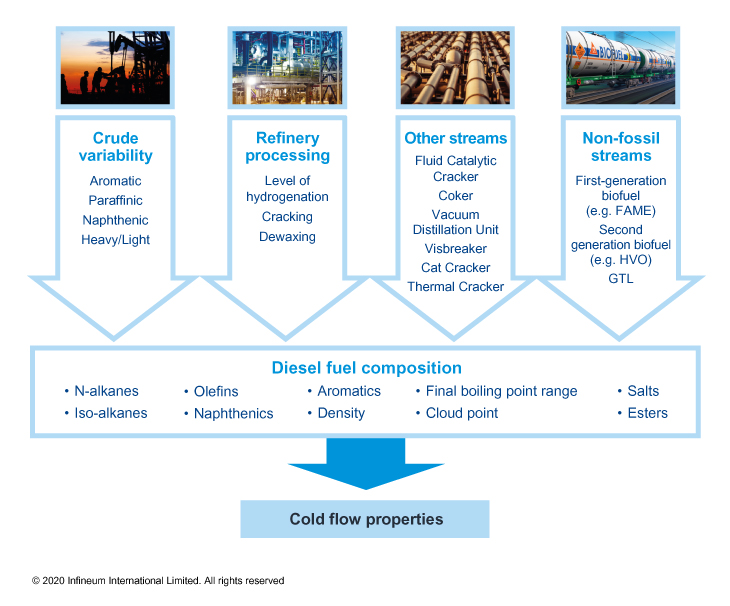 BIOFUEL

Crude variability
Aromatic
Paraffinic
Naphthenic
Heavy/Light

Refinery processing
Level of hydrogenation
Cracking
Dewaxing

Other streams
Fluid Catalytic Cracker
Coker
Vacuum Distillation Unit
Visbreaker
Cat Cracker
Thermal Cracker

Non-fossil streams
First-generation biofuel (e.g. FAME)
Second generation biofuel (e.g. HVO)
GTL

Diesel fuel composition
• N-alkanes
• Iso-alkanes
• Olefins
• Naphthenics
• Aromatics
• Density
• Final boiling point range
• Cloud point
• Salts
• Esters

Cold flow properties

© 2020 Infineum International Limited. All rights reserved